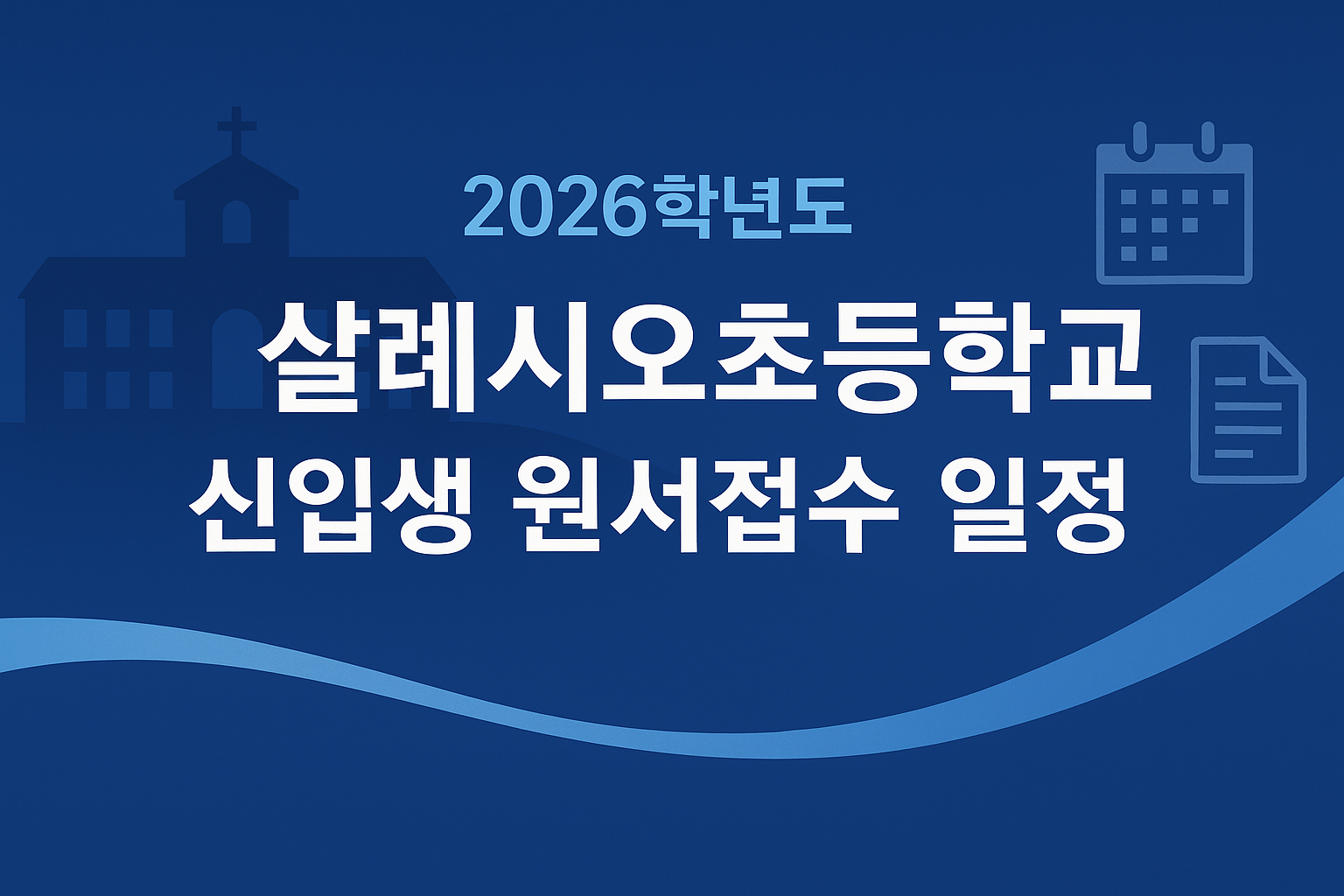 2026학년도

살레시오초등학교

신입생 원서접수 일정